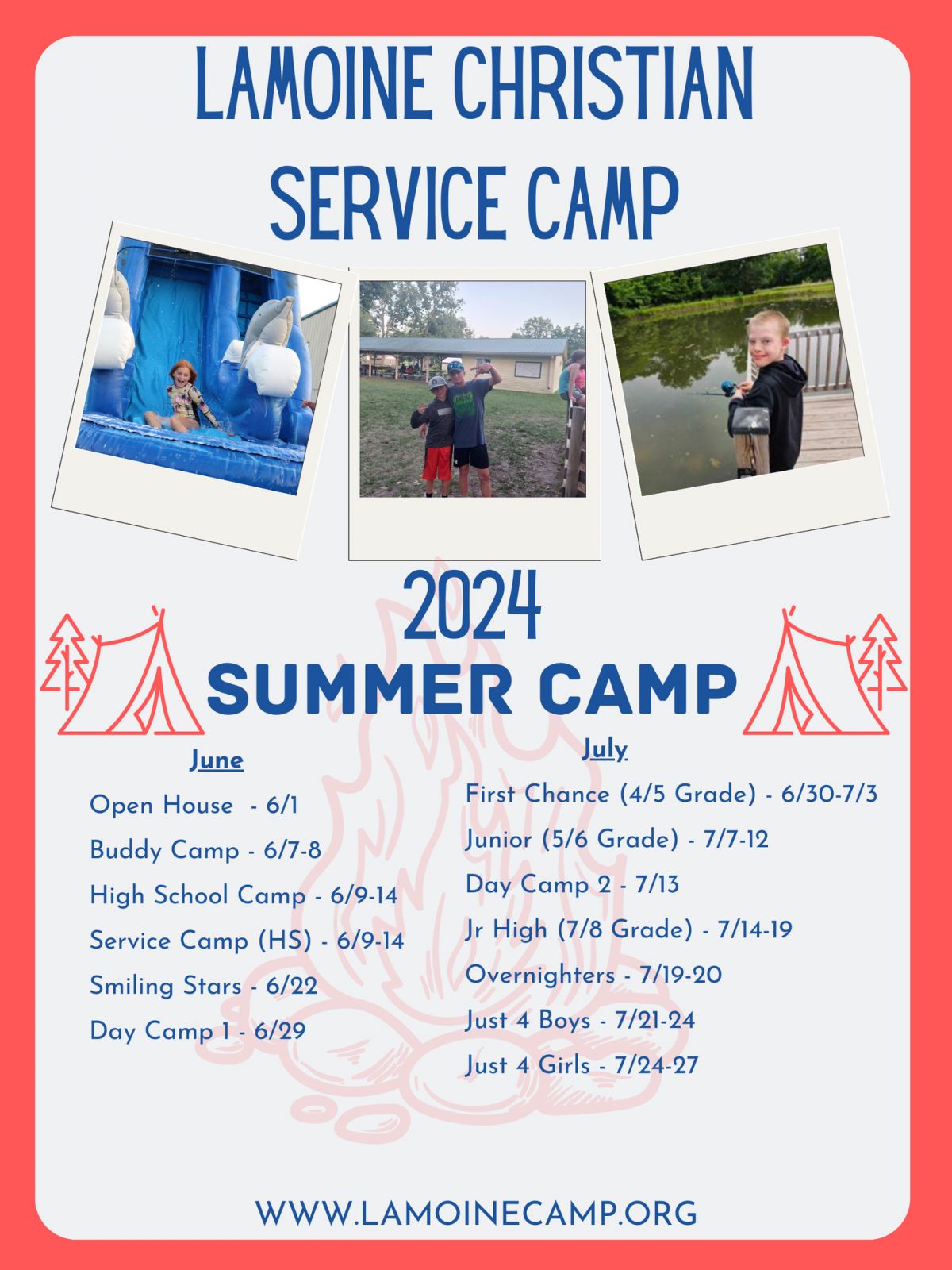 LAMOINE CHRISTIAN SERVICE CAMP

2024
SUMMER CAMP

June

Open House - 6/1

Buddy Camp - 6/7-8

High School Camp - 6/9-14

Service Camp (HS) - 6/9-14

Smiling Stars - 6/22

Day Camp 1 - 6/29

July

First Chance (4/5 Grade) - 6/30-7/3

Junior (5/6 Grade) - 7/7-12

Day Camp 2 - 7/13

Jr High (7/8 Grade) - 7/14-19

Overnighters - 7/19-20

Just 4 Boys - 7/21-24

Just 4 Girls - 7/24-27

WWW.LAMOINECAMP.ORG